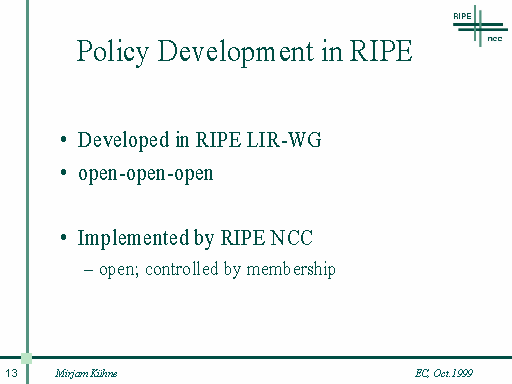 RIPE NCC

Policy Development in RIPE

• Developed in RIPE LIR-WG
• open-open-open

• Implemented by RIPE NCC
– open; controlled by membership

13 Mirjam Kühne EC, Oct.1999